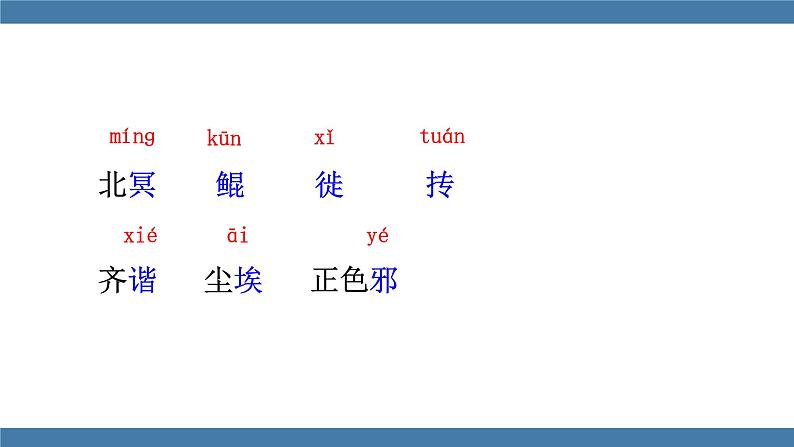 míng kūn xǐ tuán
北冥 鲲 徙 抟

xié āi yé
齐谐 尘埃 正色邪